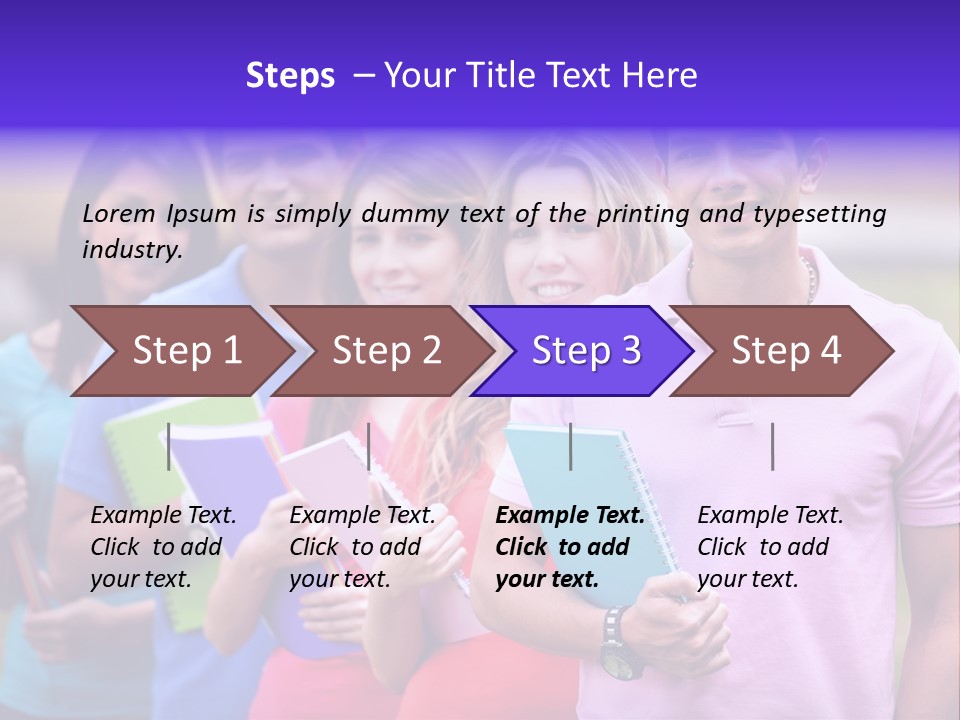 Steps – Your Title Text Here

Lorem Ipsum is simply dummy text of the printing and typesetting industry.

Step 1

Step 2

Step 3

Step 4

Example Text. Click to add your text.

Example Text. Click to add your text.

Example Text. Click to add your text.

Example Text. Click to add your text.